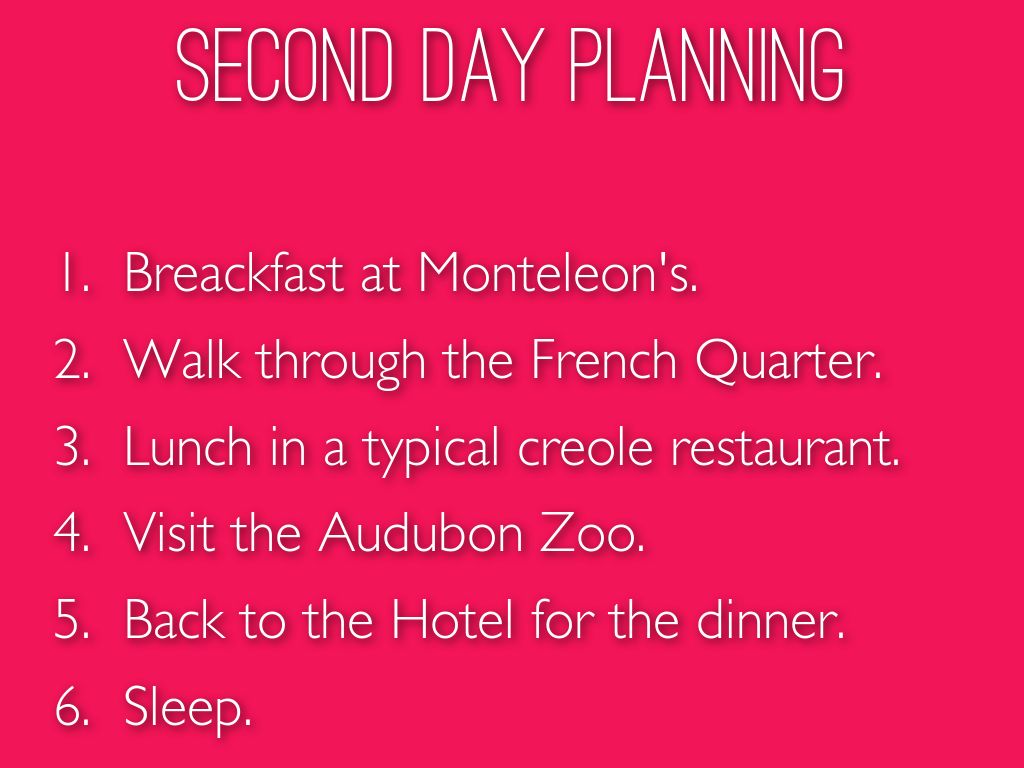 SECOND DAY PLANNING

1. Breackfast at Monteleon's.
2. Walk through the French Quarter.
3. Lunch in a typical creole restaurant.
4. Visit the Audubon Zoo.
5. Back to the Hotel for the dinner.
6. Sleep.